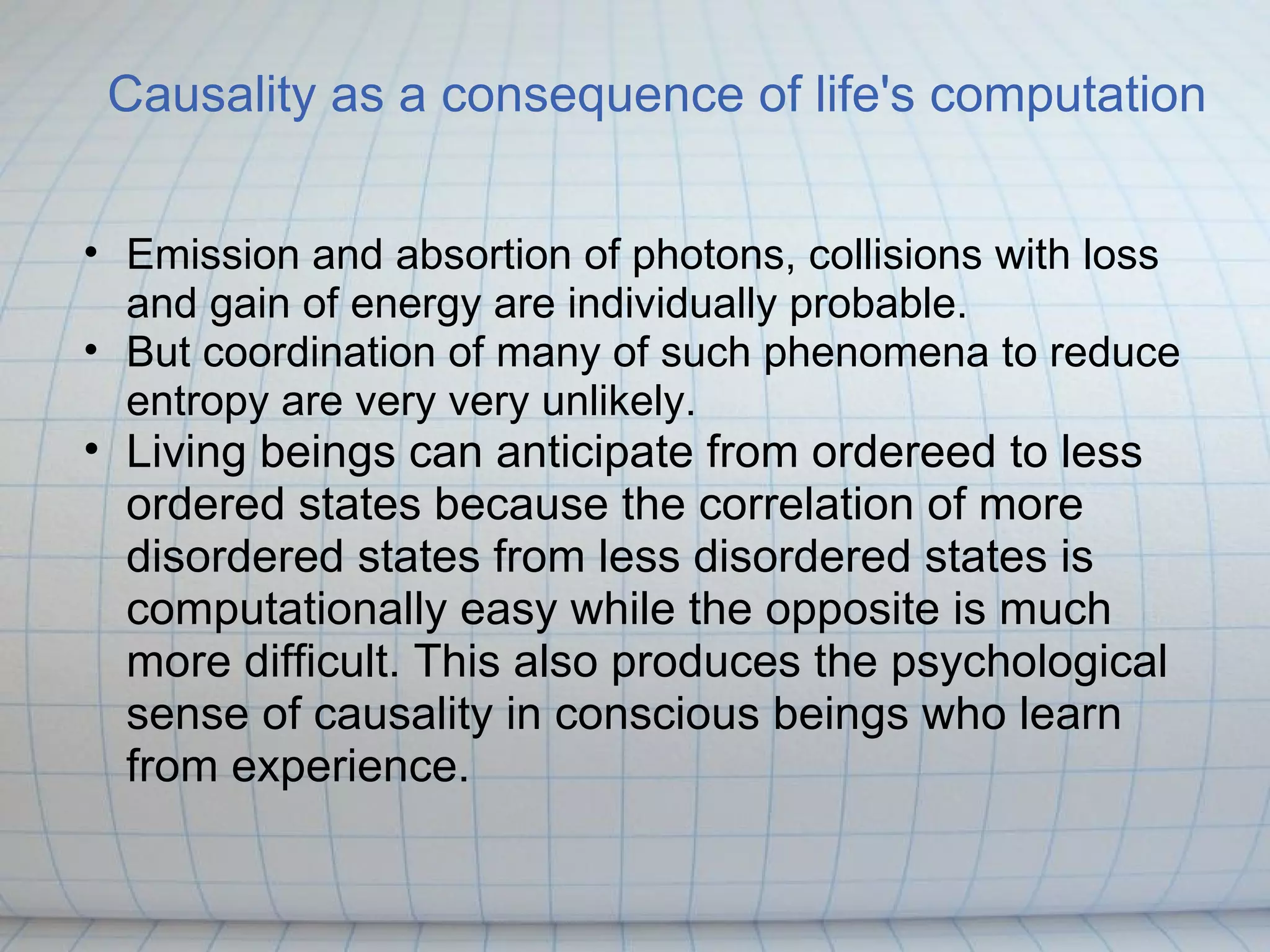 Causality as a consequence of life's computation

• Emission and absortion of photons, collisions with loss and gain of energy are individually probable.
• But coordination of many of such phenomena to reduce entropy are very very unlikely.
• Living beings can anticipate from ordereed to less ordered states because the correlation of more disordered states from less disordered states is computationally easy while the opposite is much more difficult. This also produces the psychological sense of causality in conscious beings who learn from experience.